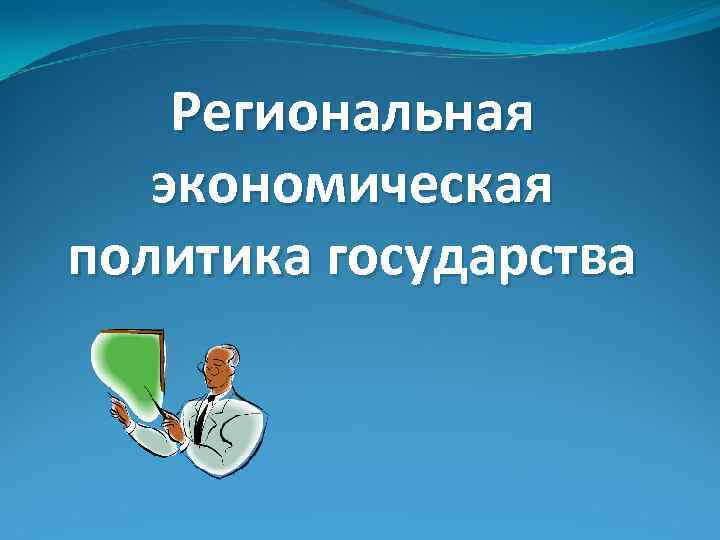 Региональная экономическая политика государства